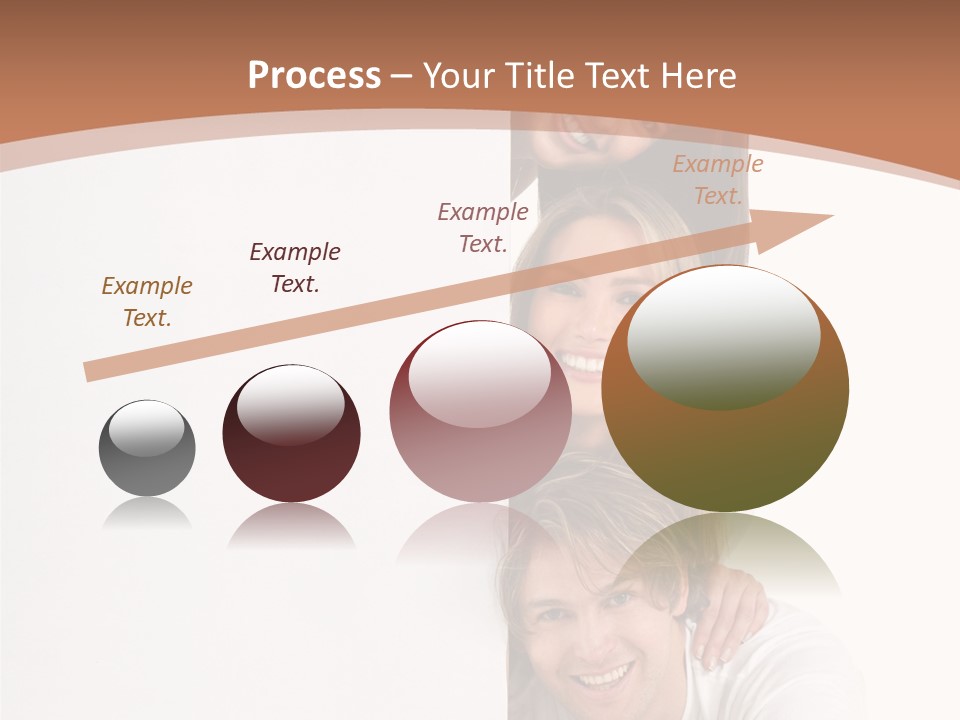 Process – Your Title Text Here

Example Text.

Example Text.

Example Text.

Example Text.